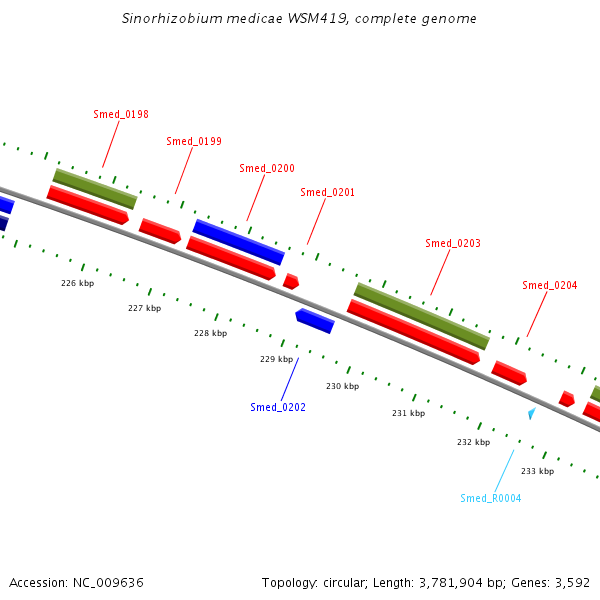 Sinorhizobium medicae WSM419, complete genome

Smed_0198

Smed_0199

Smed_0200

Smed_0201

Smed_0203

Smed_0204

226 kbp

227 kbp

228 kbp

229 kbp

230 kbp

231 kbp

232 kbp

233 kbp

Smed_0202

Smed_R0004

Accession: NC_009636

Topology: circular; Length: 3,781,904 bp; Genes: 3,592